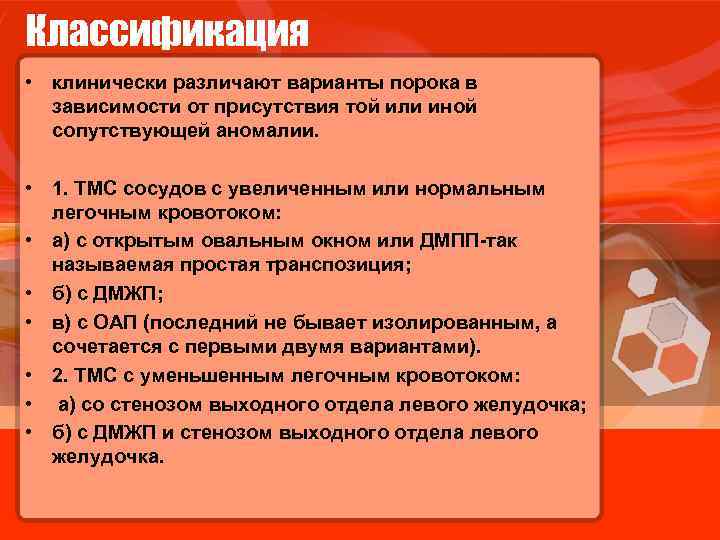 Классификация

• клинически различают варианты порока в зависимости от присутствия той или иной сопутствующей аномалии.

• 1. ТМС сосудов с увеличенным или нормальным легочным кровотоком:
• а) с открытым овальным окном или ДМПП-так называемая простая транспозиция;
• б) с ДМЖП;
• в) с ОАП (последний не бывает изолированным, а сочетается с первыми двумя вариантами).
• 2. ТМС с уменьшенным легочным кровотоком:
• а) со стенозом выходного отдела левого желудочка;
• б) с ДМЖП и стенозом выходного отдела левого желудочка.